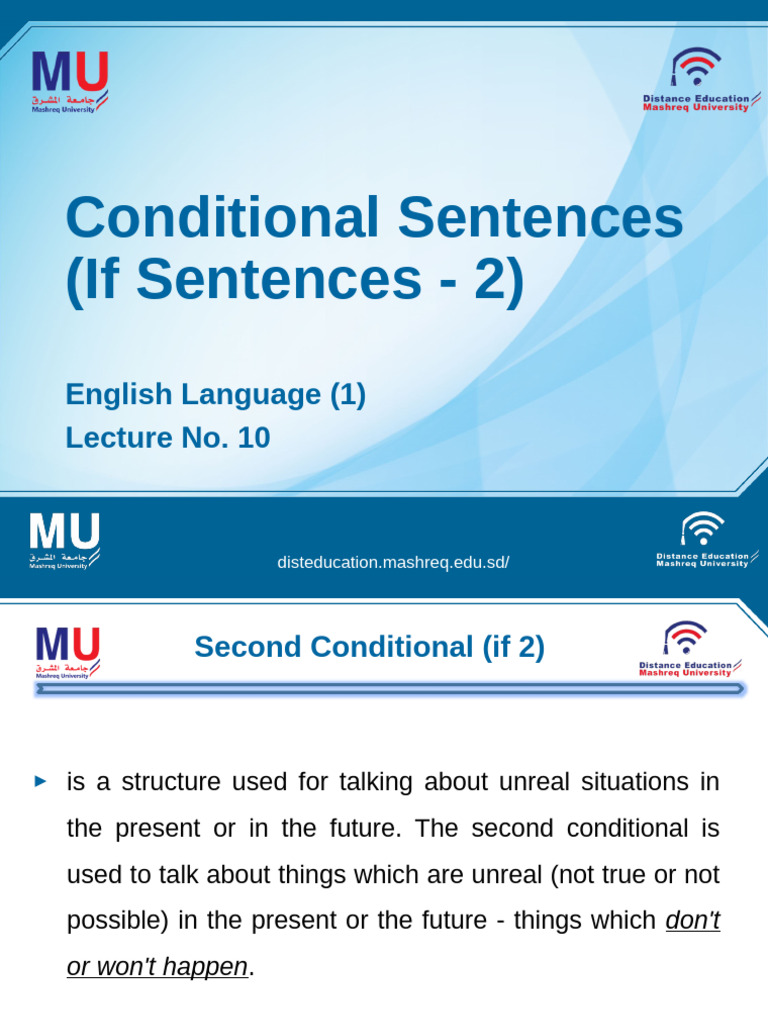 MU
جامعة المشرق
Mashreq University

Distance Education
Mashreq University

Conditional Sentences (If Sentences - 2)

English Language (1)
Lecture No. 10

MU
جامعة المشرق
Mashreq University

disteducation.mashreq.edu.sd/

Distance Education
Mashreq University

MU
جامعة المشرق
Mashreq University

Second Conditional (if 2)

Distance Education
Mashreq University

► is a structure used for talking about unreal situations in the present or in the future. The second conditional is used to talk about things which are unreal (not true or not possible) in the present or the future - things which don't or won't happen.